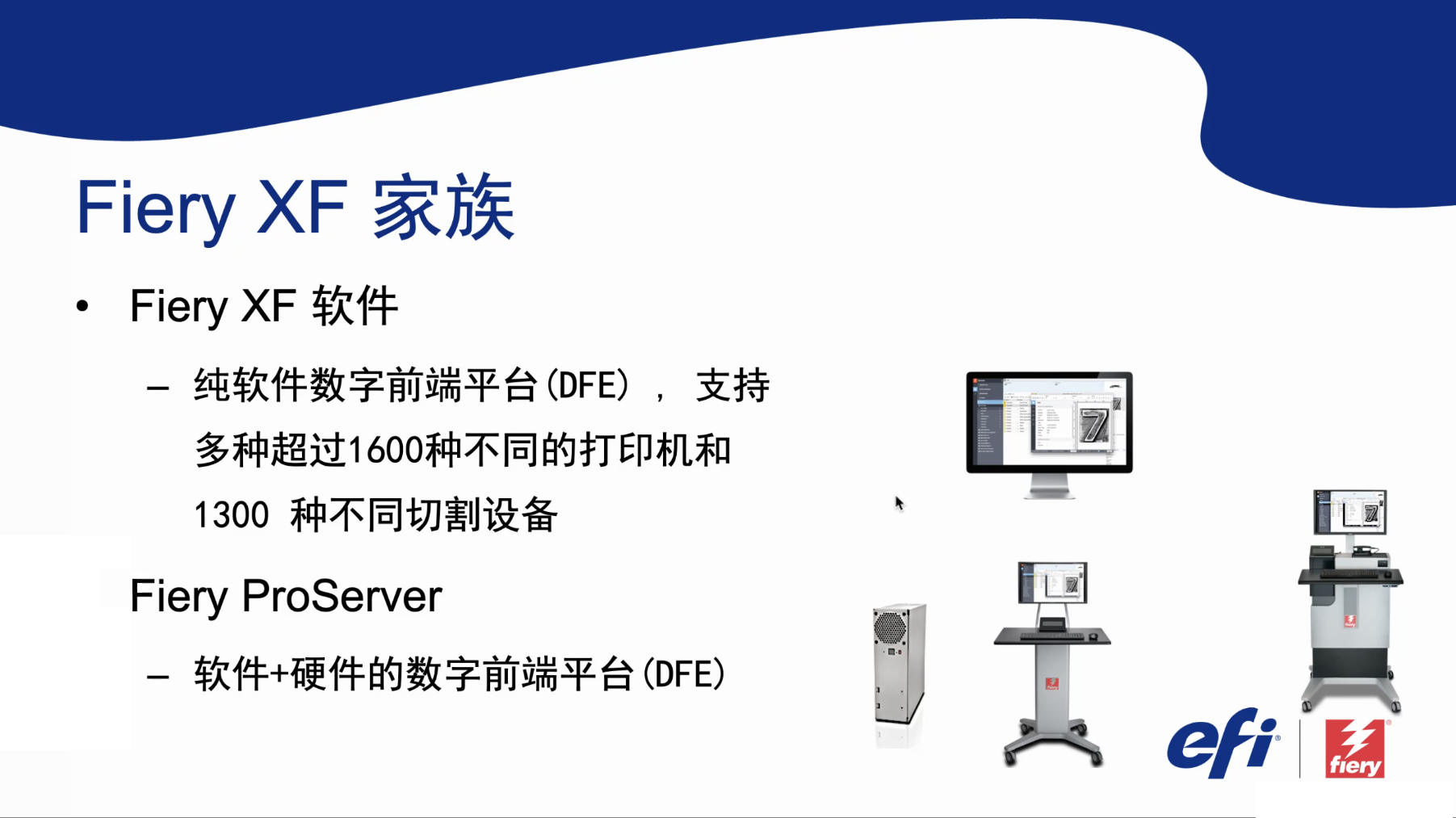 Fiery XF 家族

• Fiery XF 软件

– 纯软件数字前端平台(DFE)， 支持多种超过1600种不同的打印机和1300 种不同切割设备

Fiery ProServer

– 软件+硬件的数字前端平台(DFE)

efi

fiery